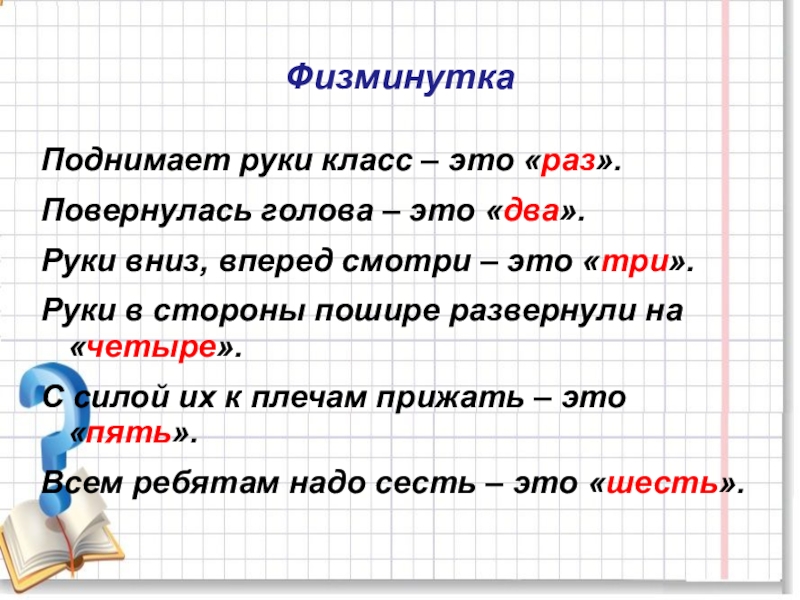 Физминутка

Поднимает руки класс – это «раз».

Повернулась голова – это «два».

Руки вниз, вперед смотри – это «три».

Руки в стороны пошире развернули на «четыре».

С силой их к плечам прижать – это «пять».

Всем ребятам надо сесть – это «шесть».